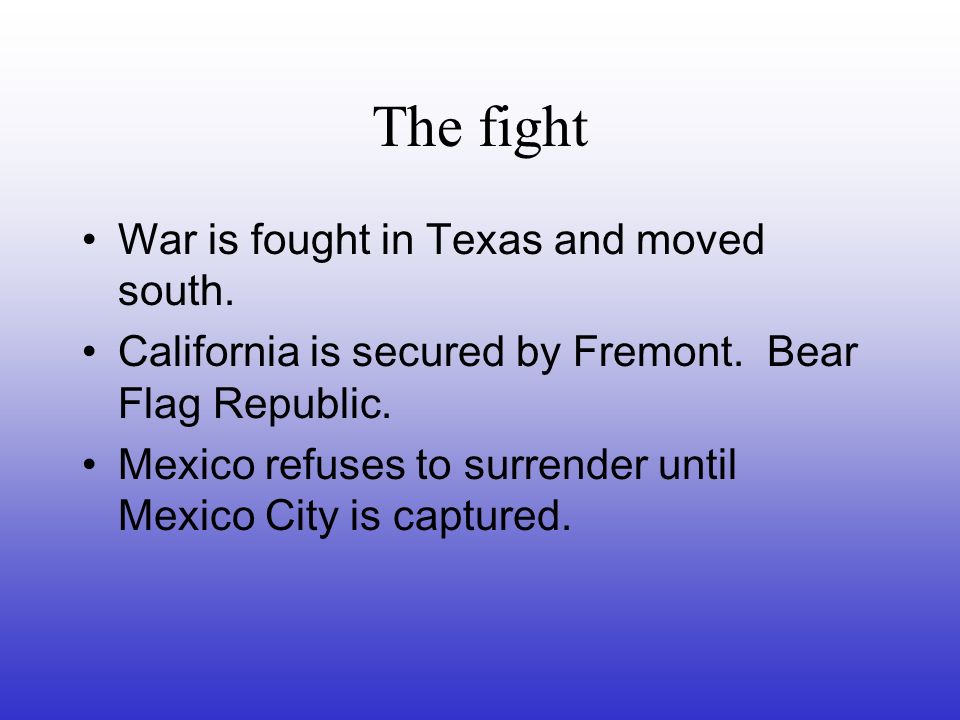 The fight

• War is fought in Texas and moved south.
• California is secured by Fremont.  Bear Flag Republic.
• Mexico refuses to surrender until Mexico City is captured.